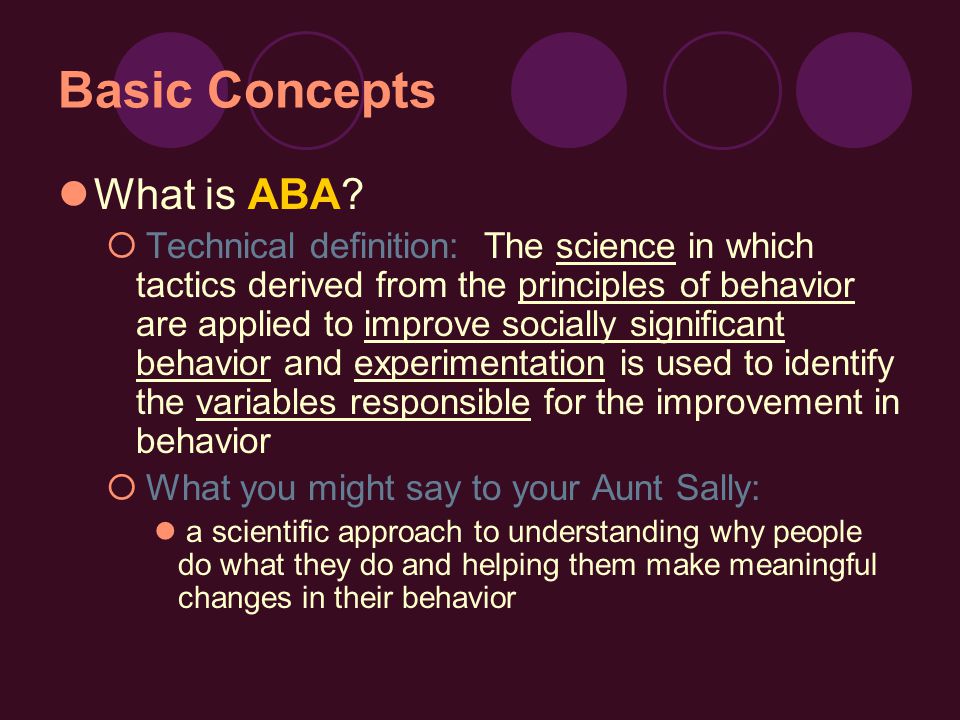 Basic Concepts

What is ABA?

Technical definition: The science in which tactics derived from the principles of behavior are applied to improve socially significant behavior and experimentation is used to identify the variables responsible for the improvement in behavior

What you might say to your Aunt Sally:

a scientific approach to understanding why people do what they do and helping them make meaningful changes in their behavior